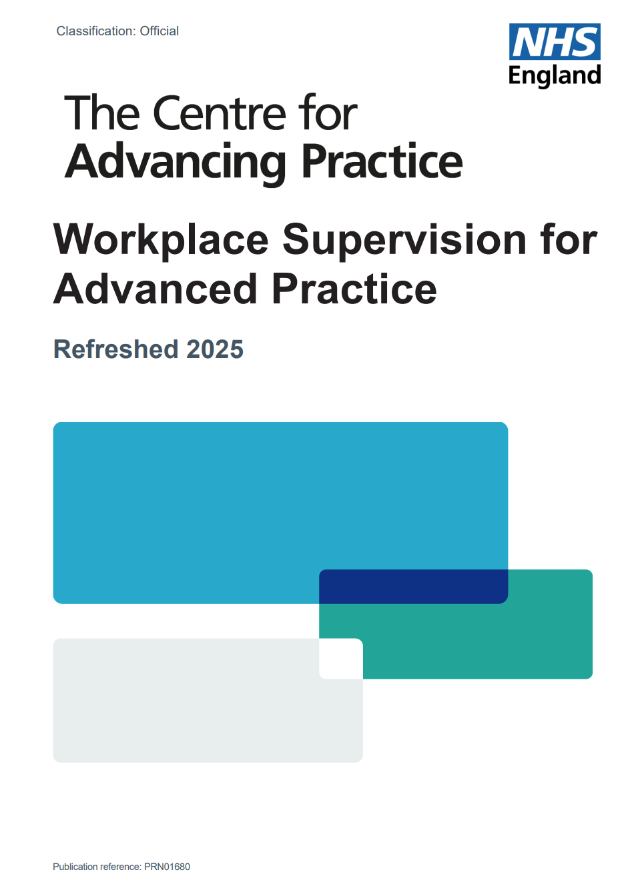 Classification: Official

NHS
England

The Centre for
Advancing Practice

Workplace Supervision for Advanced Practice

Refreshed 2025

Publication reference: PRN01680